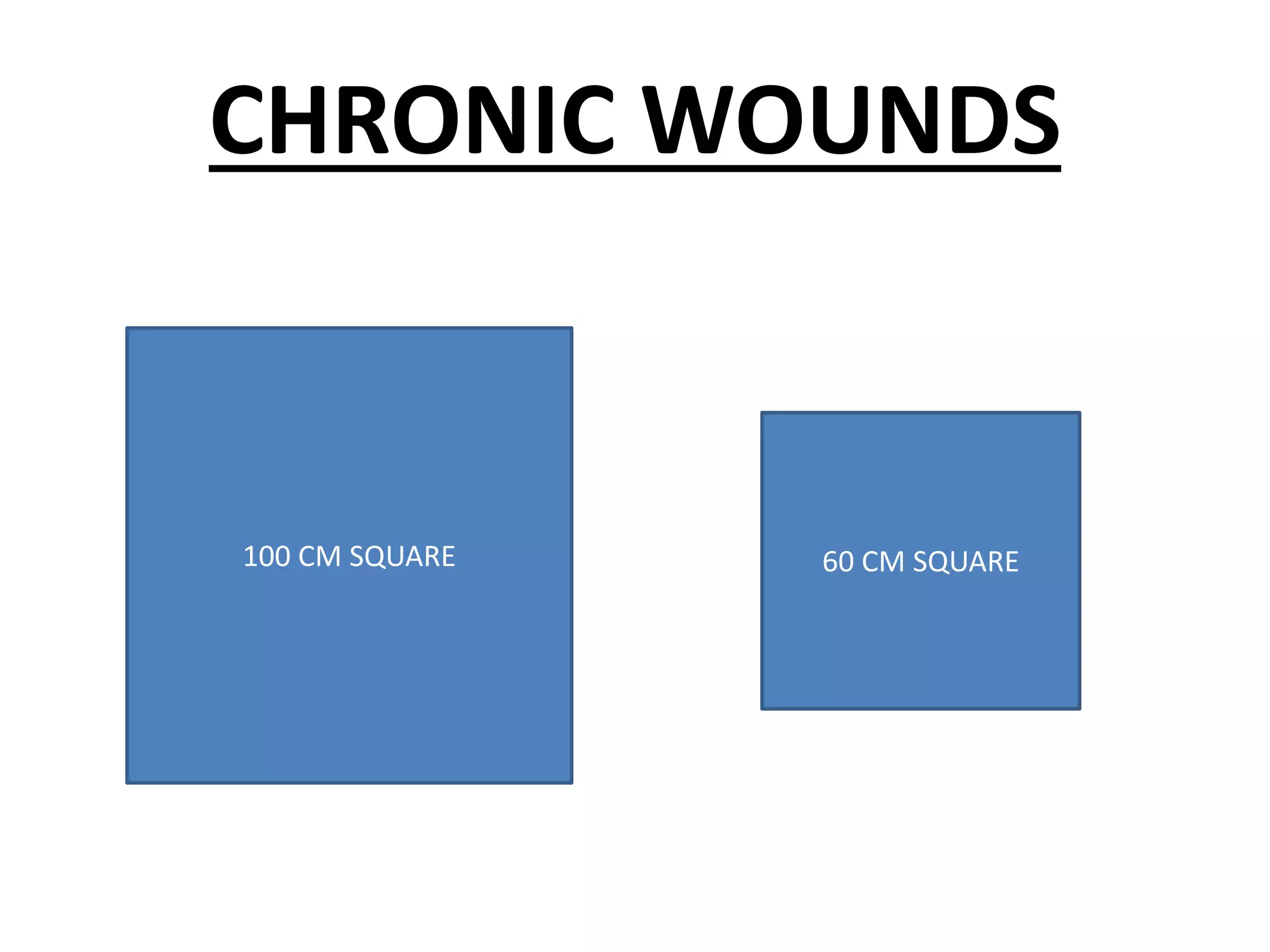 CHRONIC WOUNDS

100 CM SQUARE

60 CM SQUARE